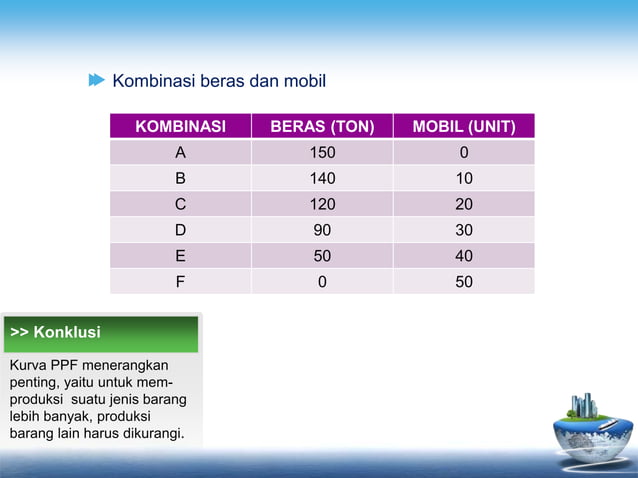 Kombinasi beras dan mobil

| KOMBINASI | BERAS (TON) | MOBIL (UNIT) |
|---|---|---|
| A | 150 | 0 |
| B | 140 | 10 |
| C | 120 | 20 |
| D | 90 | 30 |
| E | 50 | 40 |
| F | 0 | 50 |

>> Konklusi

Kurva PPF menerangkan penting, yaitu untuk memproduksi suatu jenis barang lebih banyak, produksi barang lain harus dikurangi.